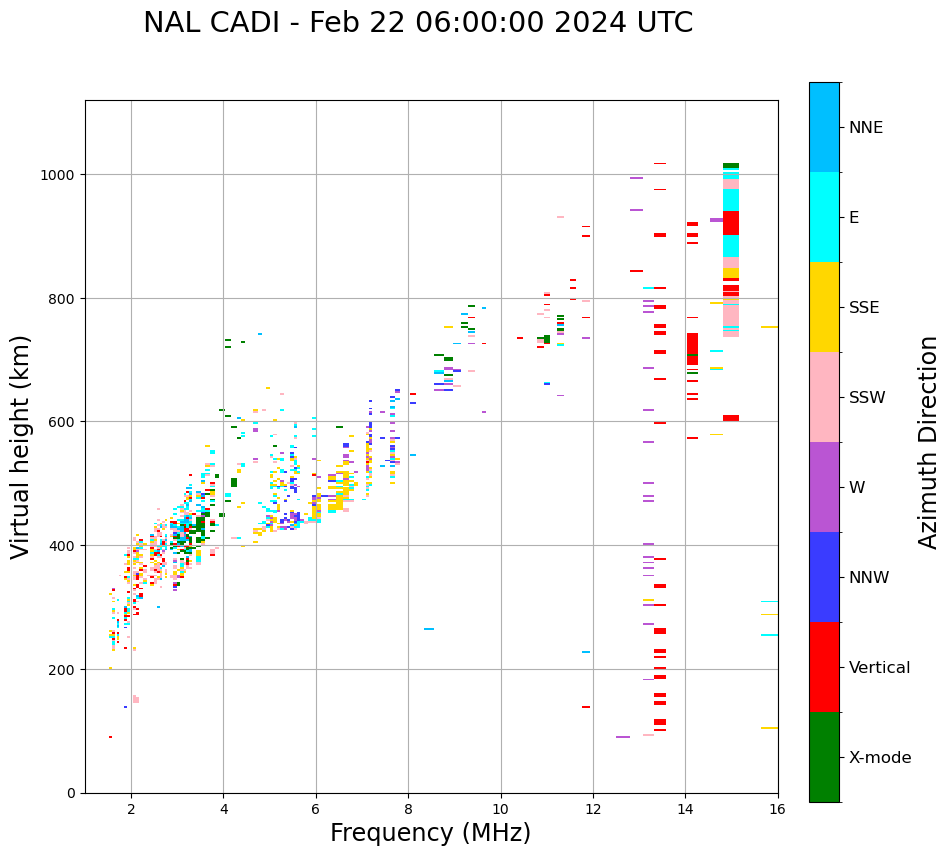 NAL CADI - Feb 22 06:00:00 2024 UTC

Virtual height (km)

1000
800
600
400
200
0

2
4
6
8
10
12
14
16

Frequency (MHz)

NNE
E
SSE
SSW
W
NNW
Vertical
X-mode

Azimuth Direction